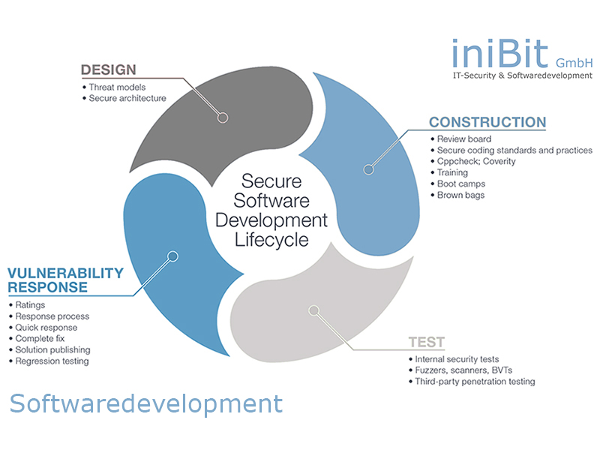 iniBit GmbH
IT-Security & Softwaredevelopment

DESIGN
• Threat models
• Secure architecture

CONSTRUCTION
• Review board
• Secure coding standards and practices
• Cppcheck; Coverity
• Training
• Boot camps
• Brown bags

Secure Software Development Lifecycle

VULNERABILITY RESPONSE
• Ratings
• Response process
• Quick response
• Complete fix
• Solution publishing
• Regression testing

TEST
• Internal security tests
• Fuzzers, scanners, BVTs
• Third-party penetration testing

Softwaredevelopment